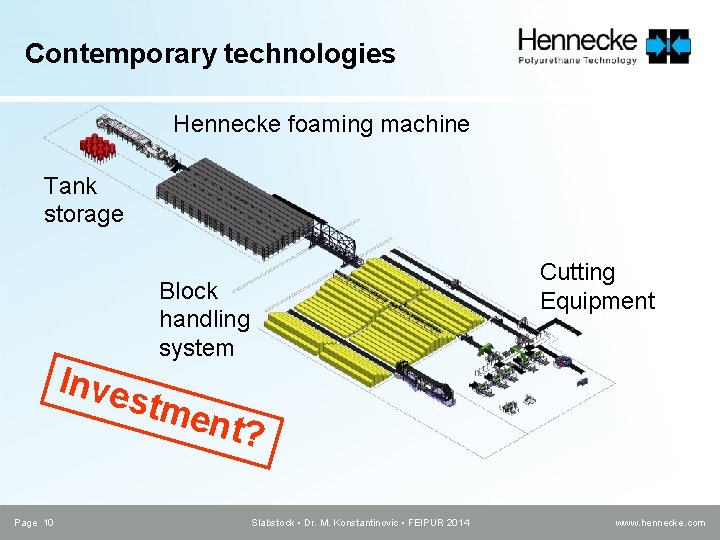 Contemporary technologies

Hennecke
Polyurethane Technology

Hennecke foaming machine

Tank storage

Block handling system

Cutting Equipment

Investment?

Page 10

Slabstock • Dr. M. Konstantinovic • FEIPUR 2014

www.hennecke.com